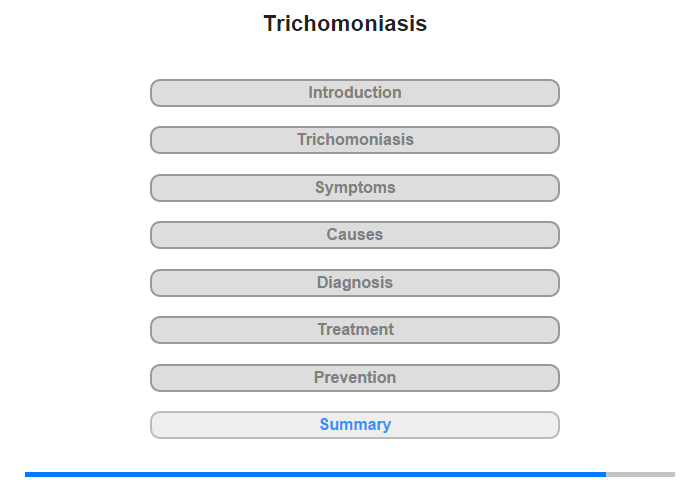 Trichomoniasis

Introduction

Trichomoniasis

Symptoms

Causes

Diagnosis

Treatment

Prevention

Summary